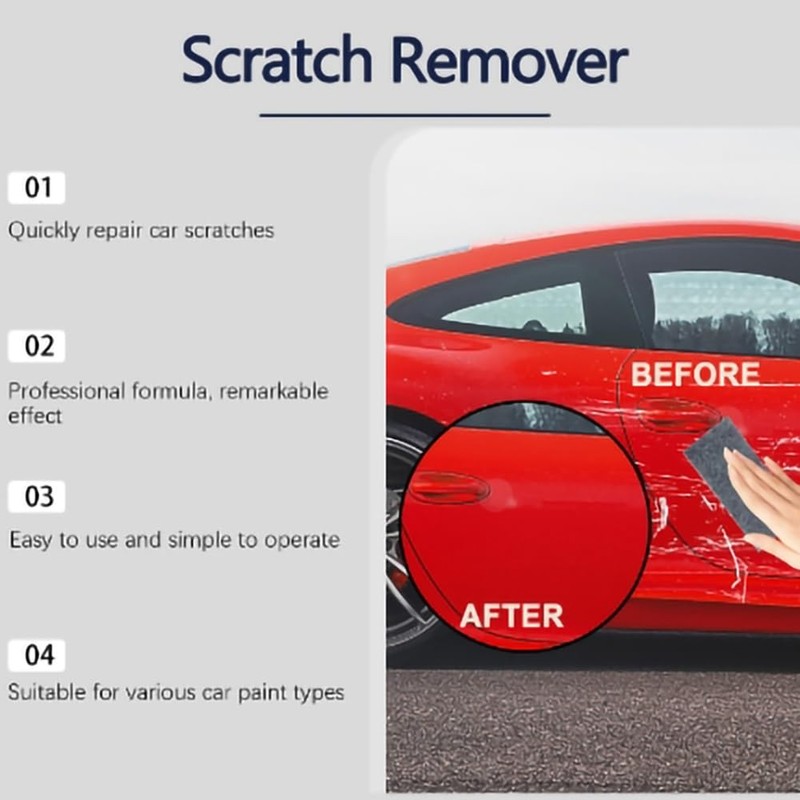 Scratch Remover

01

Quickly repair car scratches

02

Professional formula, remarkable effect

03

Easy to use and simple to operate

04

Suitable for various car paint types

BEFORE

AFTER